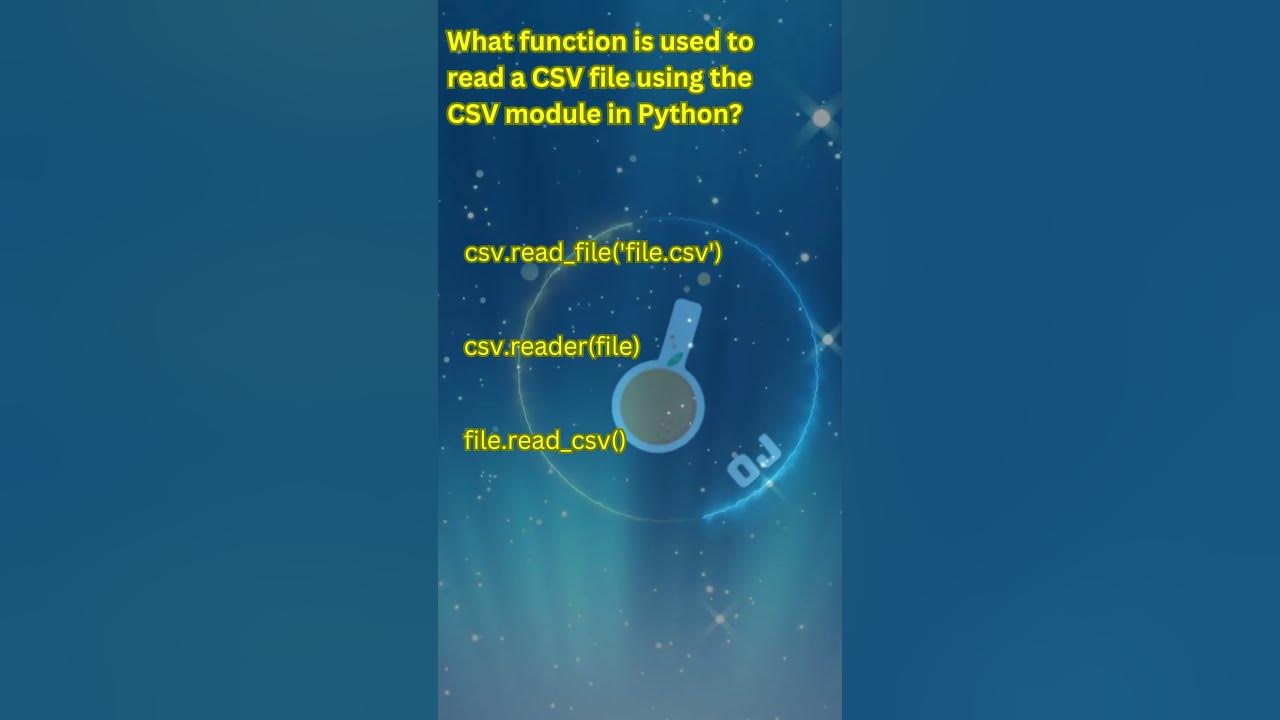 What function is used to read a CSV file using the CSV module in Python?

csv.read_file('file.csv')

csv.reader(file)

file.read_csv()

OJ